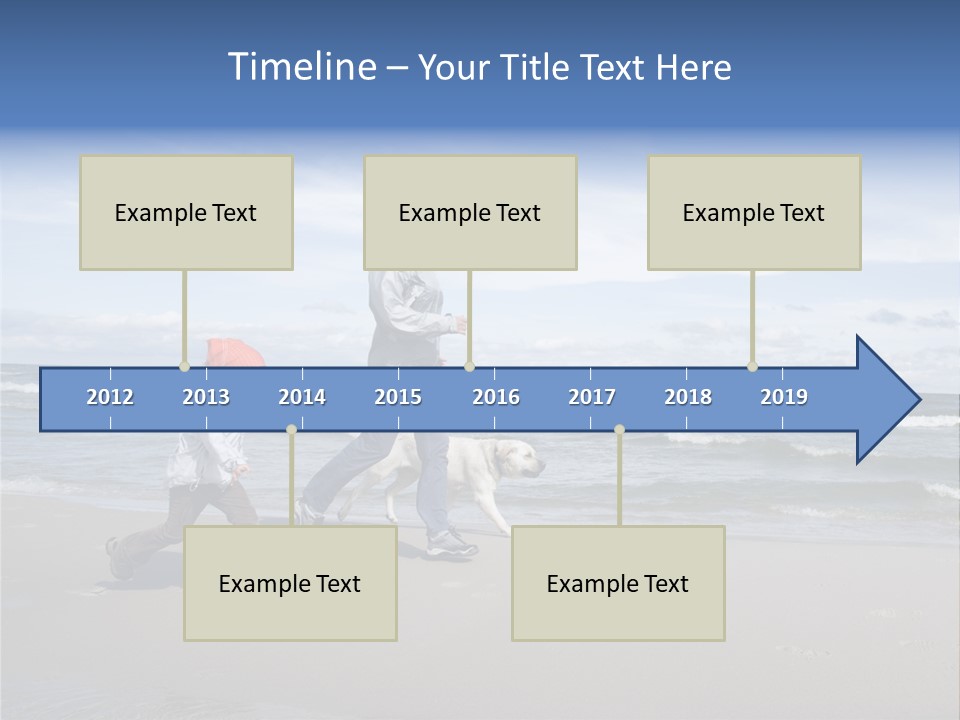 Timeline – Your Title Text Here

Example Text

Example Text

Example Text

2012 2013 2014 2015 2016 2017 2018 2019

Example Text

Example Text